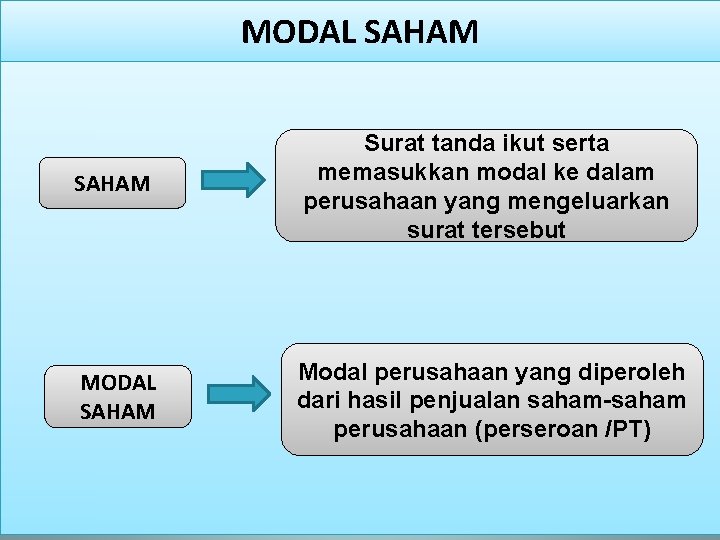 MODAL SAHAM

SAHAM

Surat tanda ikut serta memasukkan modal ke dalam perusahaan yang mengeluarkan surat tersebut

MODAL SAHAM

Modal perusahaan yang diperoleh dari hasil penjualan saham-saham perusahaan (perseroan /PT)